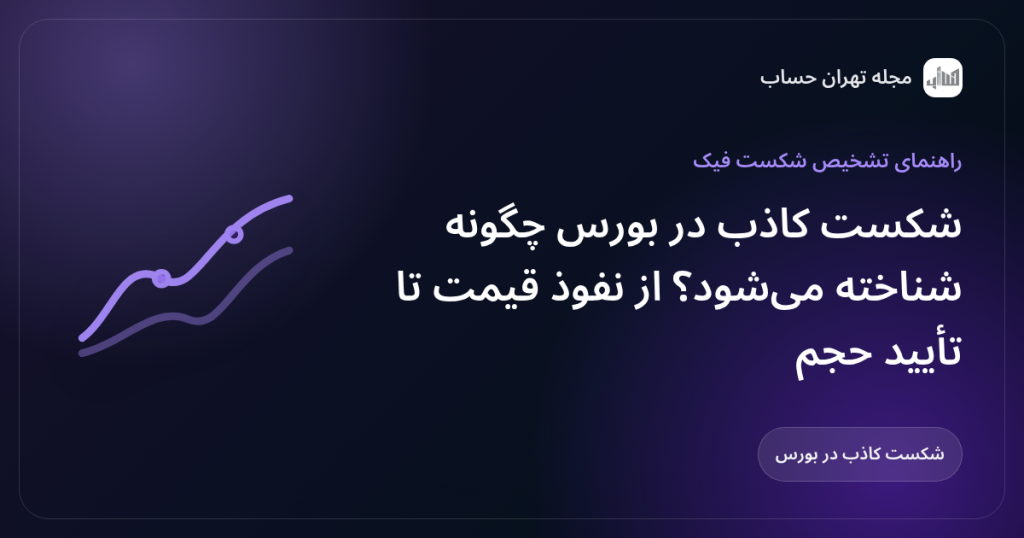 مجله تهران حساب

راهنمای تشخیص شکست فیک

شکست کاذب در بورس چگونه شناخته می‌شود؟ از نفوذ قیمت تا تأیید حجم

شکست کاذب در بورس